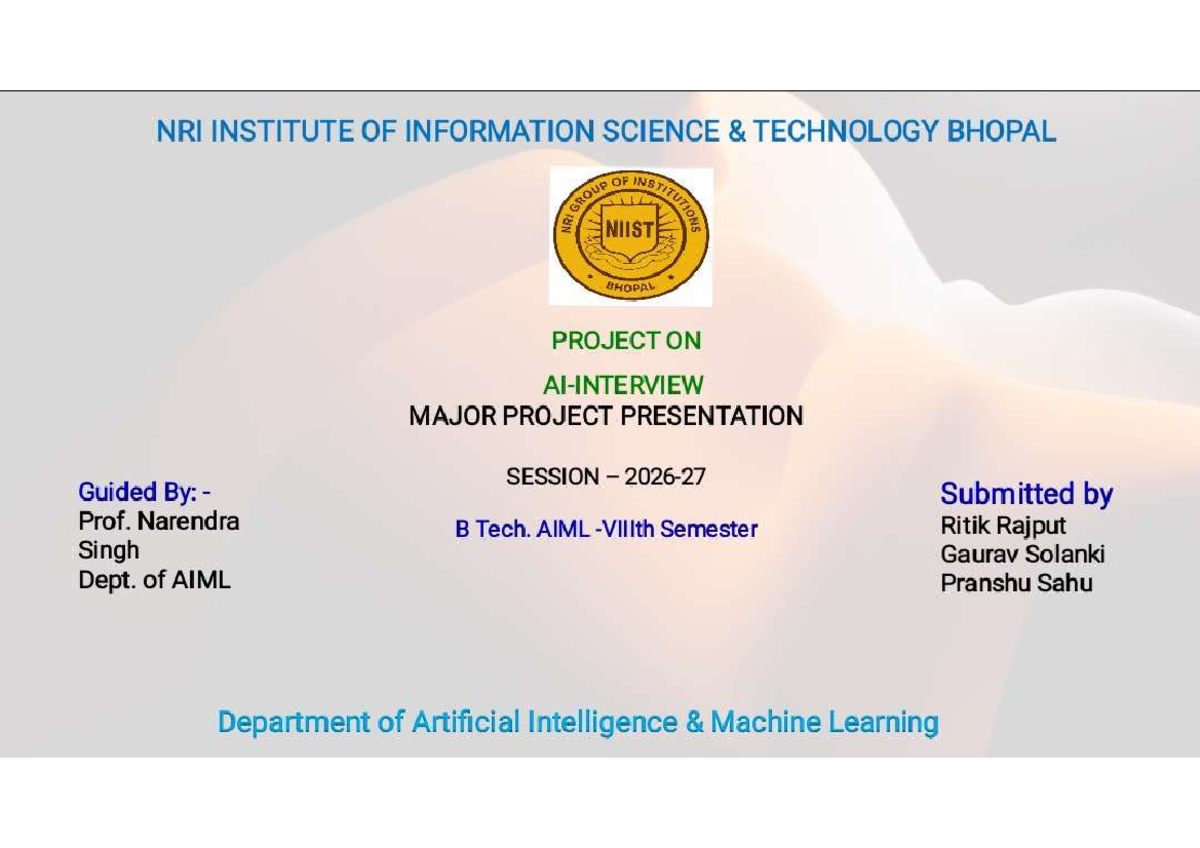 NRI INSTITUTE OF INFORMATION SCIENCE & TECHNOLOGY BHOPAL

NRI GROUP OF INSTITUTIONS
NIIST
BHOPAL

PROJECT ON

AI-INTERVIEW
MAJOR PROJECT PRESENTATION

SESSION – 2026-27

B Tech. AIML -VIIIth Semester

Guided By: -
Prof. Narendra Singh
Dept. of AIML

Submitted by
Ritik Rajput
Gaurav Solanki
Pranshu Sahu

Department of Artificial Intelligence & Machine Learning